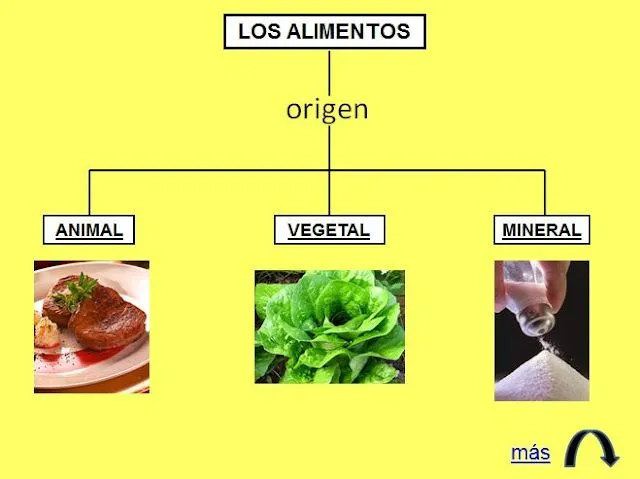 LOS ALIMENTOS

origen

ANIMAL

VEGETAL

MINERAL

más